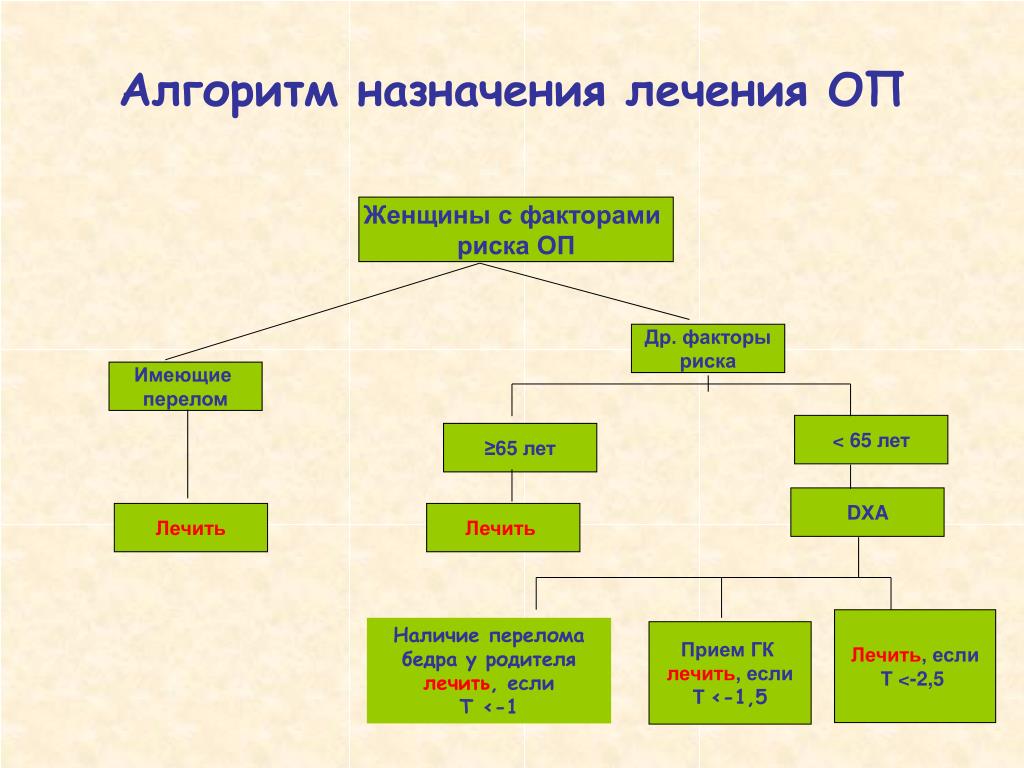 Алгоритм назначения лечения ОП

Женщины с факторами риска ОП

Имеющие перелом

Др. факторы риска

≥65 лет

< 65 лет

Лечить

Лечить

DXA

Наличие перелома бедра у родителя лечить, если Т <-1

Прием ГК лечить, если Т <-1,5

Лечить, если Т <-2,5